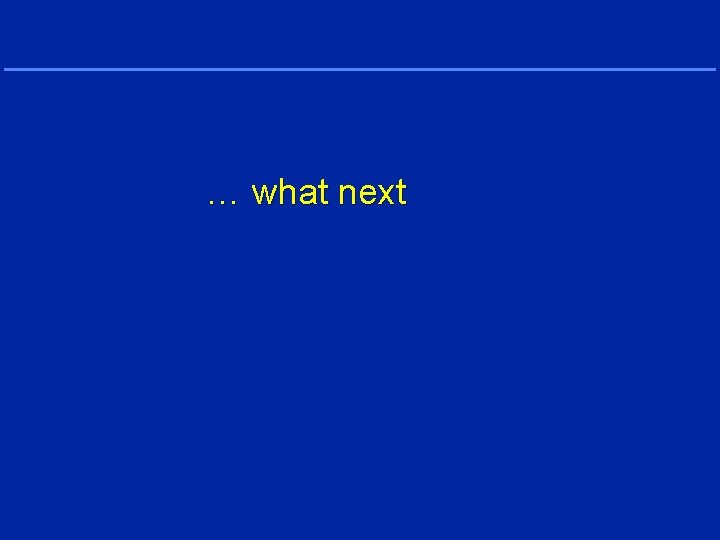 … what next